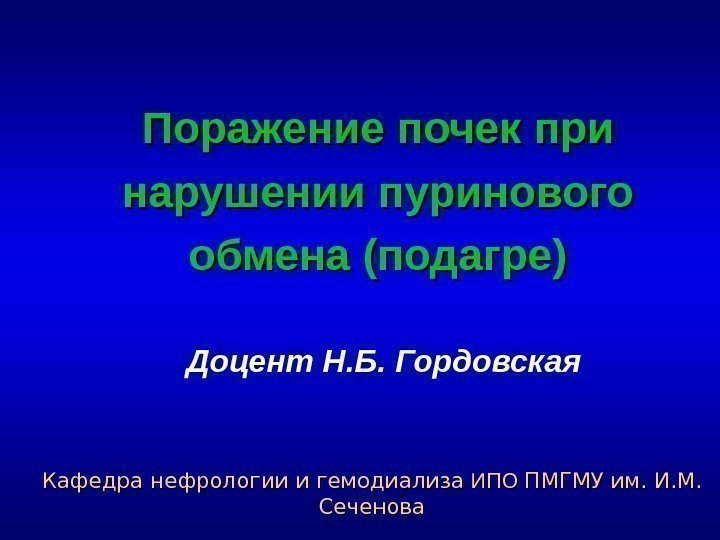 Поражение почек при нарушении пуринового обмена (подагре)

Доцент Н.Б. Гордовская

Кафедра нефрологии и гемодиализа ИПО ПМГМУ им. И.М. Сеченова